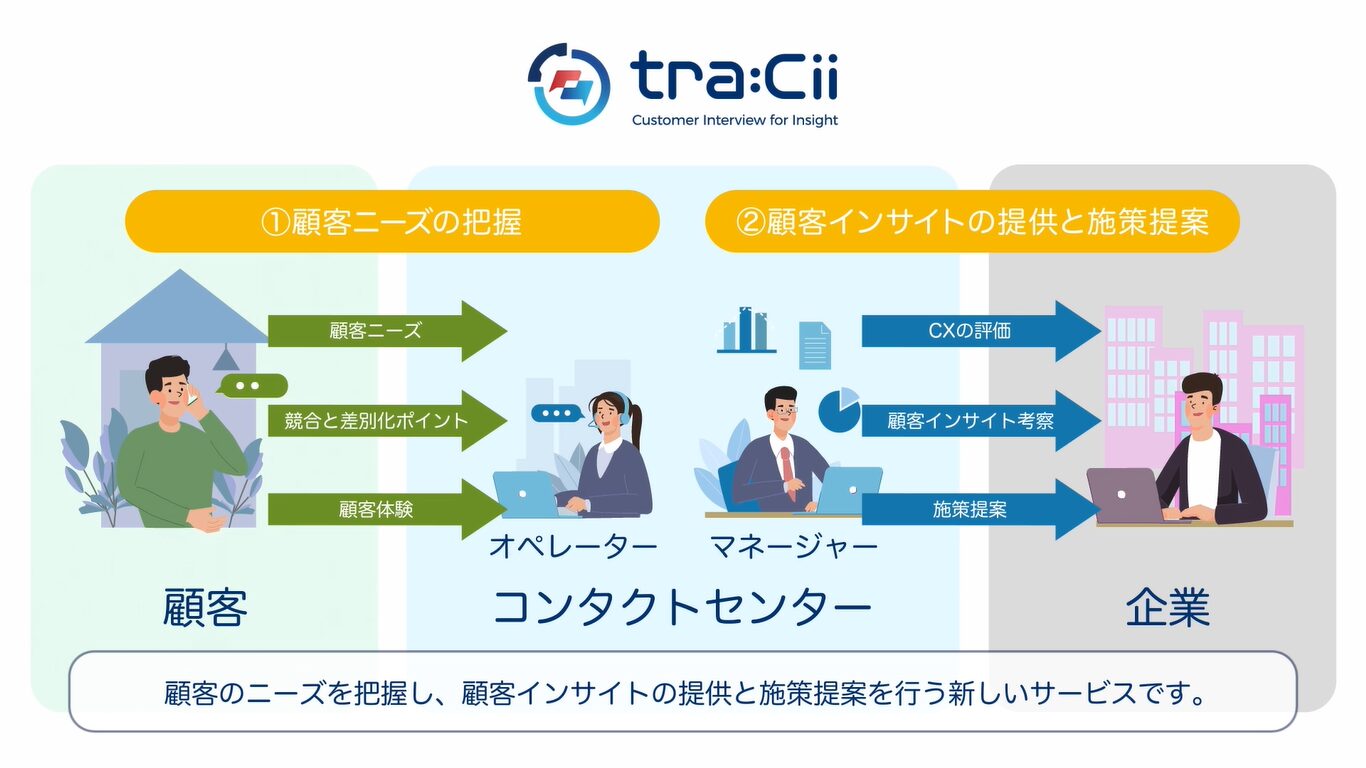 tra:Cii
Customer Interview for Insight

①顧客ニーズの把握

②顧客インサイトの提供と施策提案

顧客ニーズ

競合と差別化ポイント

顧客体験

CXの評価

顧客インサイト考察

施策提案

オペレーター

マネージャー

顧客

コンタクトセンター

企業

顧客のニーズを把握し、顧客インサイトの提供と施策提案を行う新しいサービスです。